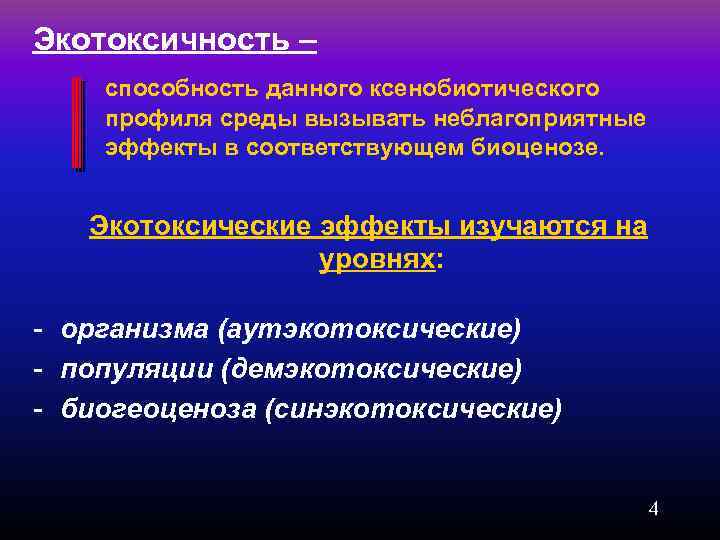 Экотоксичность –

способность данного ксенобиотического профиля среды вызывать неблагоприятные эффекты в соответствующем биоценозе.

Экотоксические эффекты изучаются на уровнях:

- организма (аутэкотоксические)
- популяции (демэкотоксические)
- биогеоценоза (синэкотоксические)

4